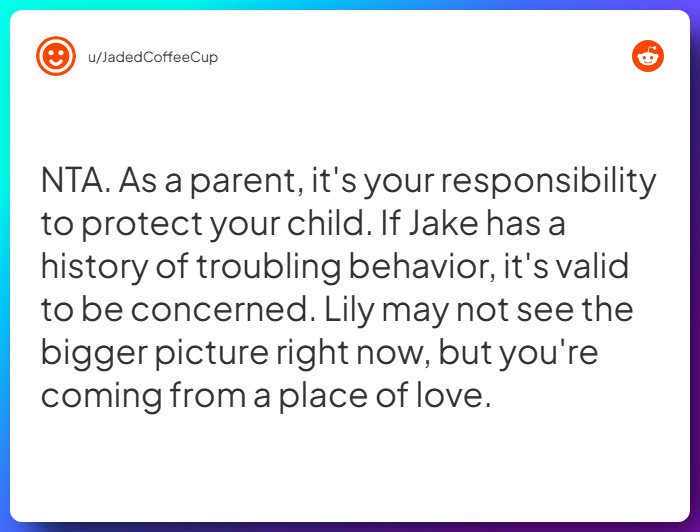 u/JadedCoffeeCup

NTA. As a parent, it's your responsibility to protect your child. If Jake has a history of troubling behavior, it's valid to be concerned. Lily may not see the bigger picture right now, but you're coming from a place of love.